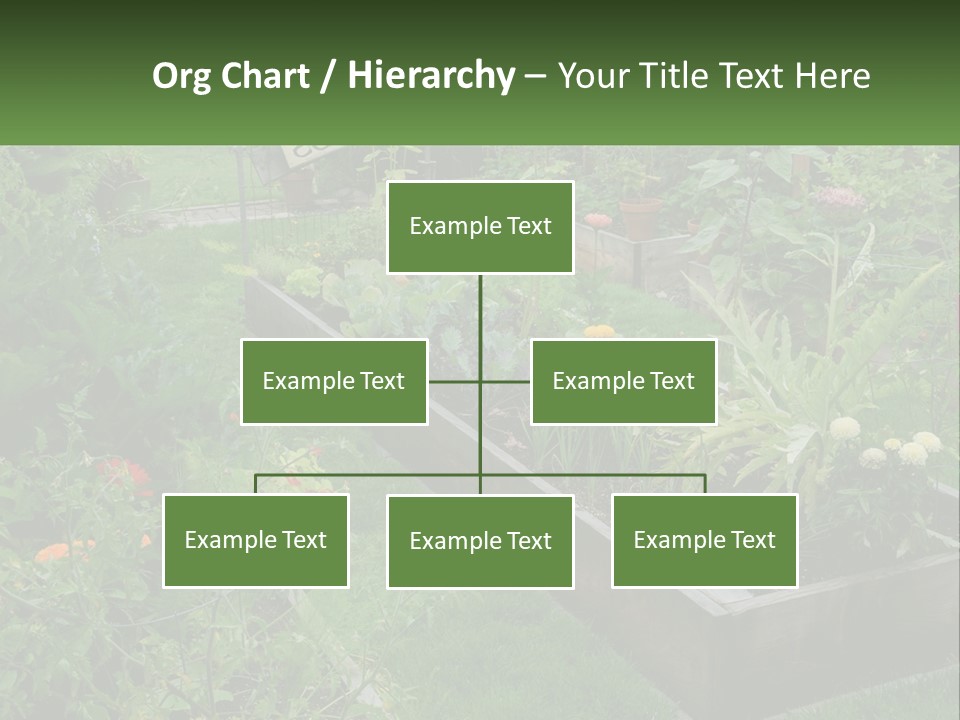 Org Chart / Hierarchy – Your Title Text Here

Example Text

Example Text

Example Text

Example Text

Example Text

Example Text